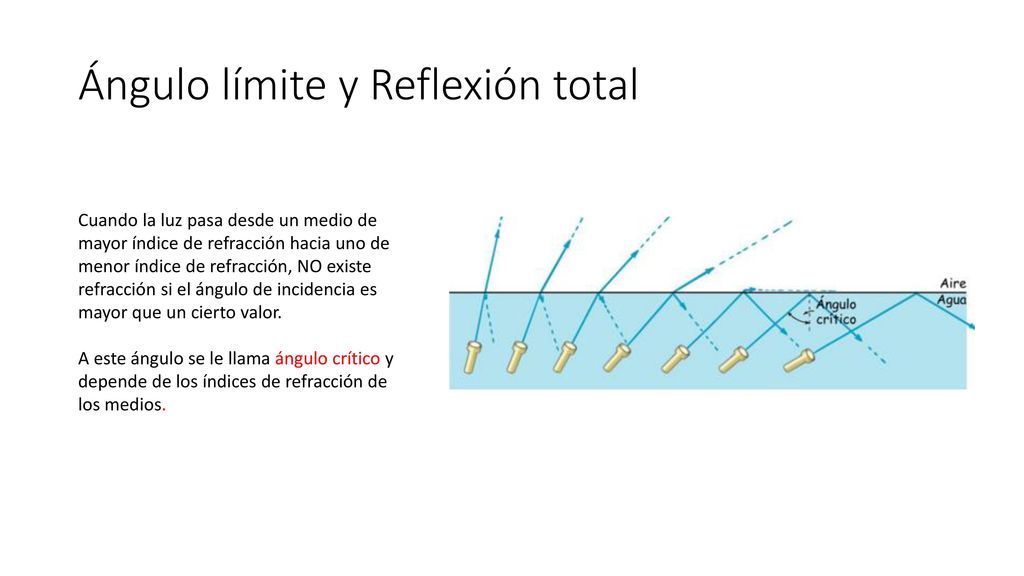 Ángulo límite y Reflexión total

Cuando la luz pasa desde un medio de mayor índice de refracción hacia uno de menor índice de refracción, NO existe refracción si el ángulo de incidencia es mayor que un cierto valor.

A este ángulo se le llama ángulo crítico y depende de los índices de refracción de los medios.

Aire
Agua
Ángulo crítico